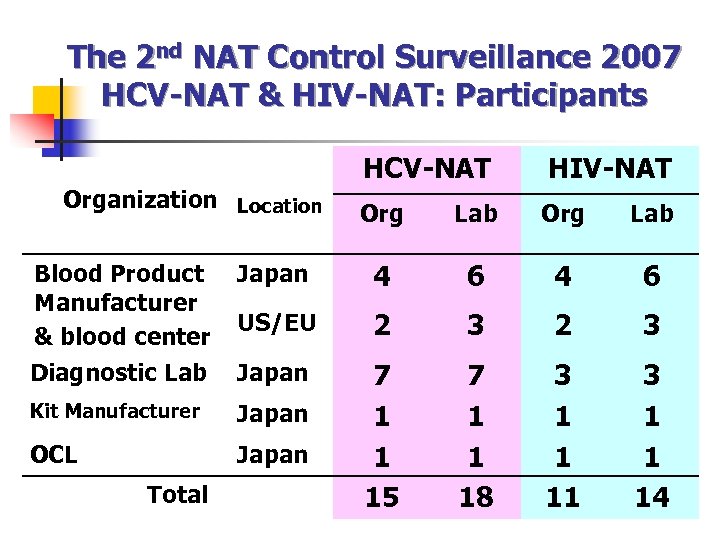 The 2$^{nd}$ NAT Control Surveillance 2007
HCV-NAT & HIV-NAT: Participants

| Organization | Location | HCV-NAT Org | HCV-NAT Lab | HIV-NAT Org | HIV-NAT Lab |
|---|---|---|---|---|---|
| Blood Product Manufacturer & blood center | Japan | 4 | 6 | 4 | 6 |
| | US/EU | 2 | 3 | 2 | 3 |
| Diagnostic Lab | Japan | 7 | 7 | 3 | 3 |
| Kit Manufacturer | Japan | 1 | 1 | 1 | 1 |
| OCL | Japan | 1 | 1 | 1 | 1 |
| Total | | 15 | 18 | 11 | 14 |